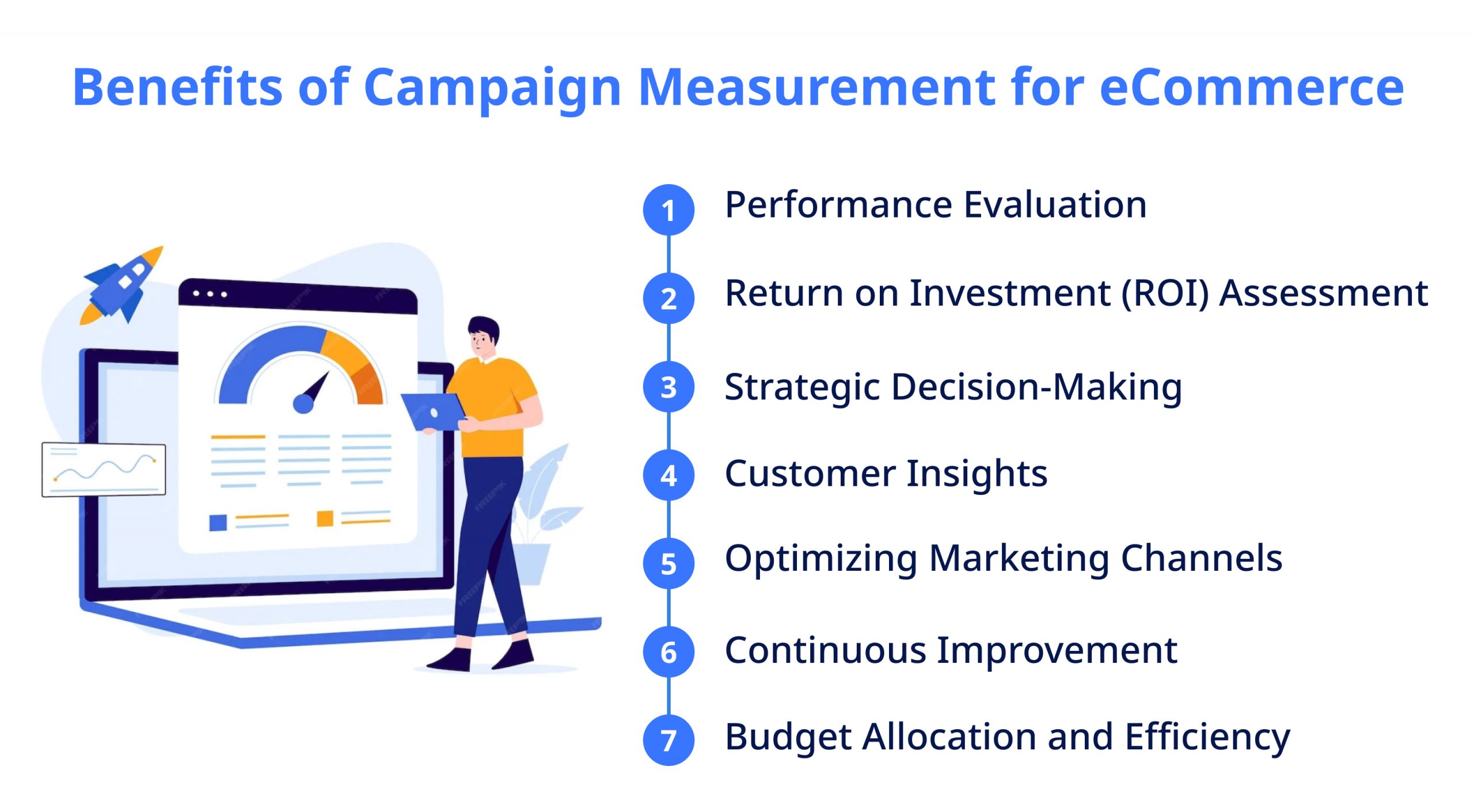 Benefits of Campaign Measurement for eCommerce

1 Performance Evaluation

2 Return on Investment (ROI) Assessment

3 Strategic Decision-Making

4 Customer Insights

5 Optimizing Marketing Channels

6 Continuous Improvement

7 Budget Allocation and Efficiency